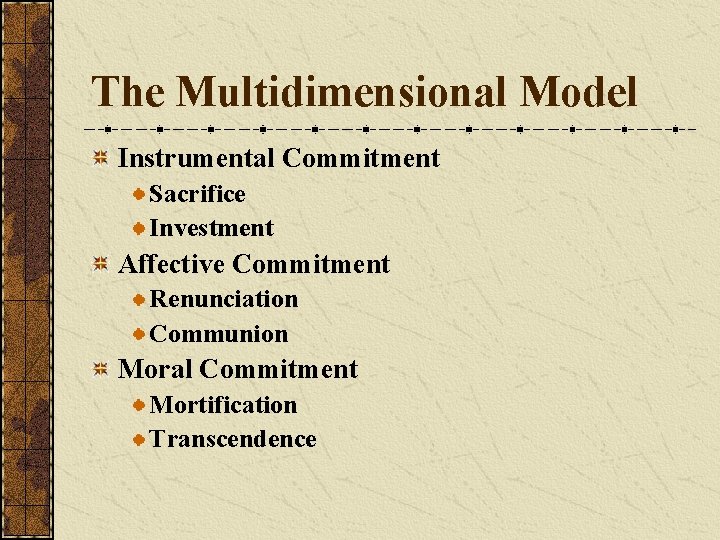 The Multidimensional Model

Instrumental Commitment
Sacrifice
Investment
Affective Commitment
Renunciation
Communion
Moral Commitment
Mortification
Transcendence